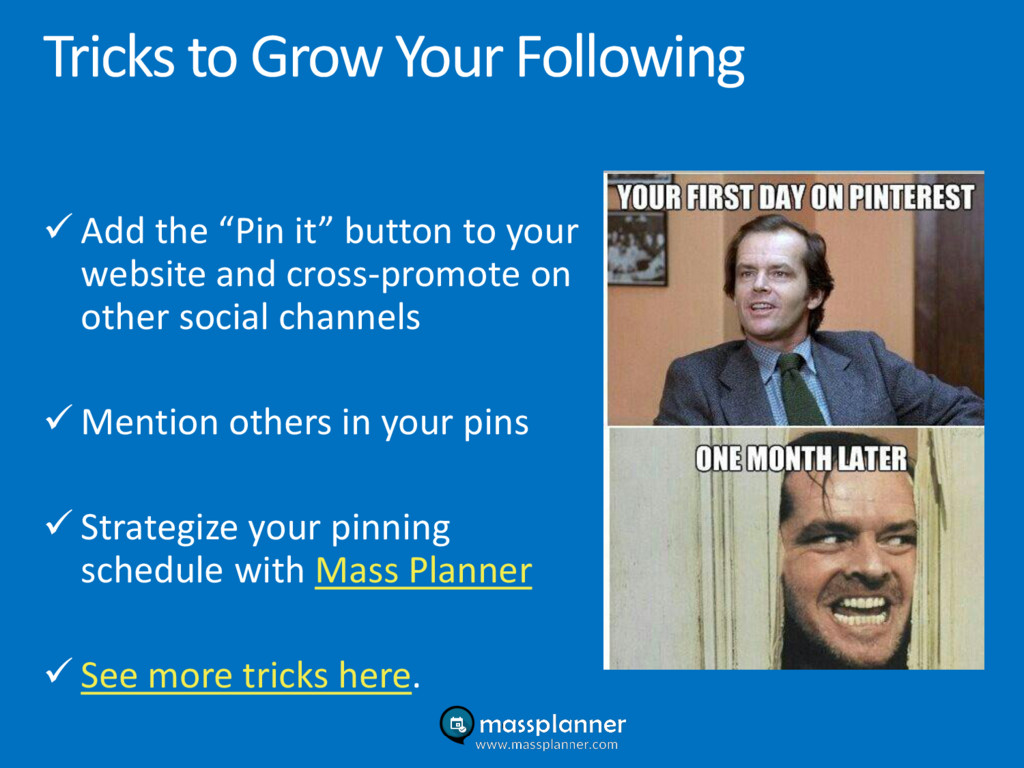 Tricks to Grow Your Following

✓ Add the “Pin it” button to your website and cross-promote on other social channels

✓ Mention others in your pins

✓ Strategize your pinning schedule with Mass Planner

✓ See more tricks here.

YOUR FIRST DAY ON PINTEREST

ONE MONTH LATER

massplanner
www.massplanner.com